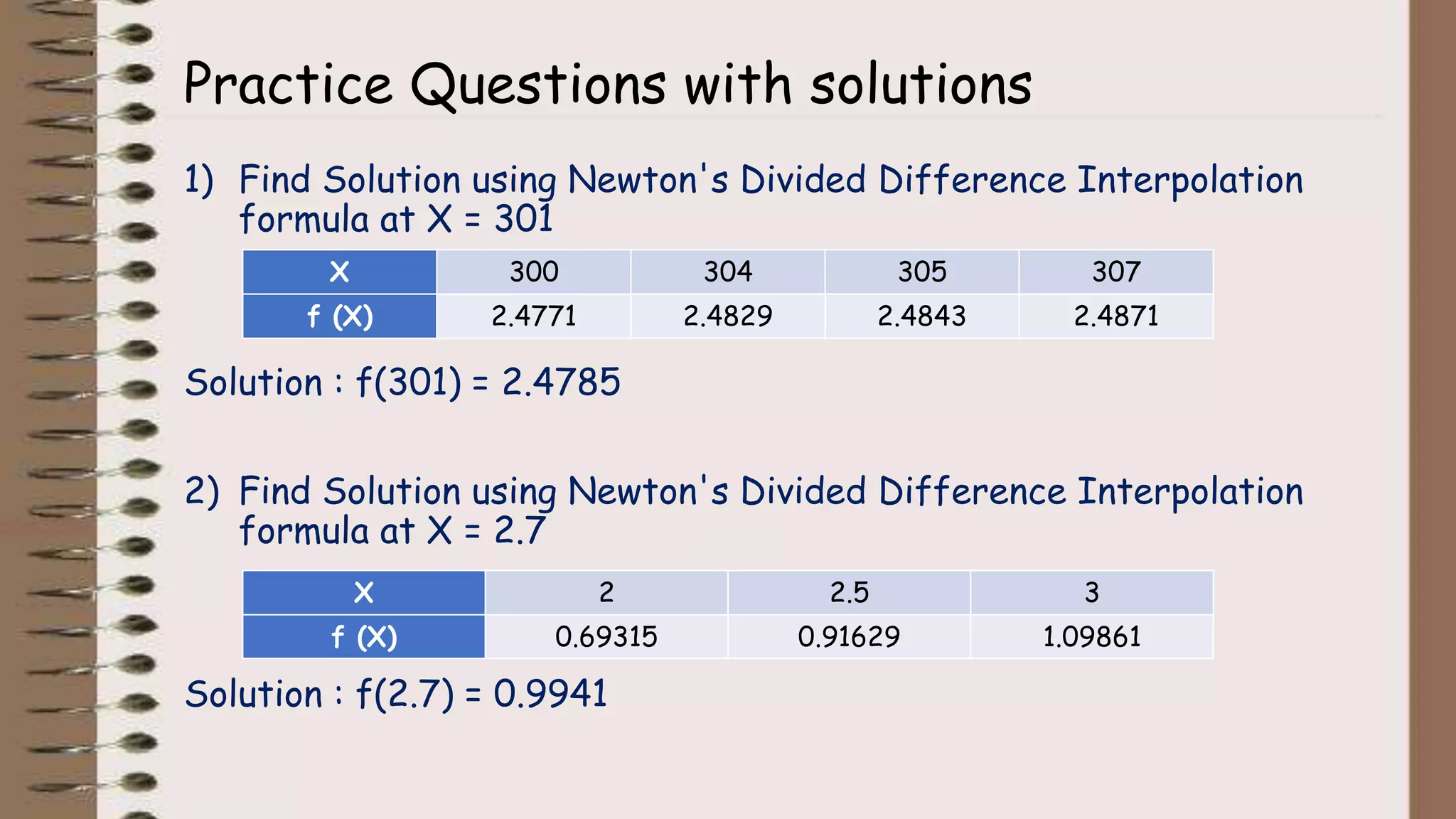 Practice Questions with solutions

1) Find Solution using Newton's Divided Difference Interpolation formula at X = 301

| X | 300 | 304 | 305 | 307 |
|---|---|---|---|---|
| f (X) | 2.4771 | 2.4829 | 2.4843 | 2.4871 |

Solution : f(301) = 2.4785

2) Find Solution using Newton's Divided Difference Interpolation formula at X = 2.7

| X | 2 | 2.5 | 3 |
|---|---|---|---|
| f (X) | 0.69315 | 0.91629 | 1.09861 |

Solution : f(2.7) = 0.9941